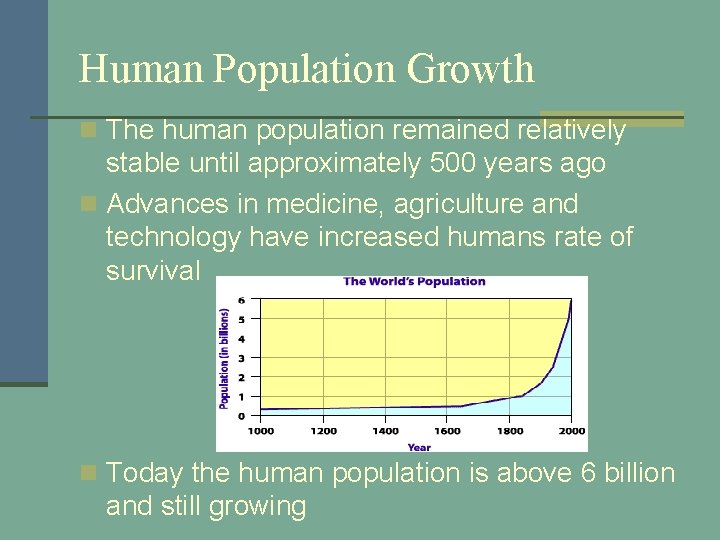 Human Population Growth

The human population remained relatively stable until approximately 500 years ago

Advances in medicine, agriculture and technology have increased humans rate of survival

The World's Population

Population (in billions)

6
5
4
3
2
1
0

1000 1200 1400 1600 1800 2000

Year

Today the human population is above 6 billion and still growing